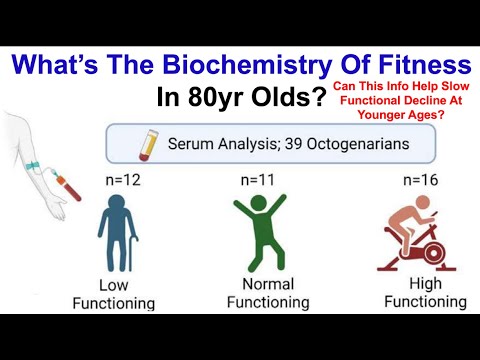 What's The Biochemistry Of Fitness In 80yr Olds?

Can This Info Help Slow Functional Decline At Younger Ages?

Serum Analysis; 39 Octogenarians

n=12

Low Functioning

n=11

Normal Functioning

n=16

High Functioning